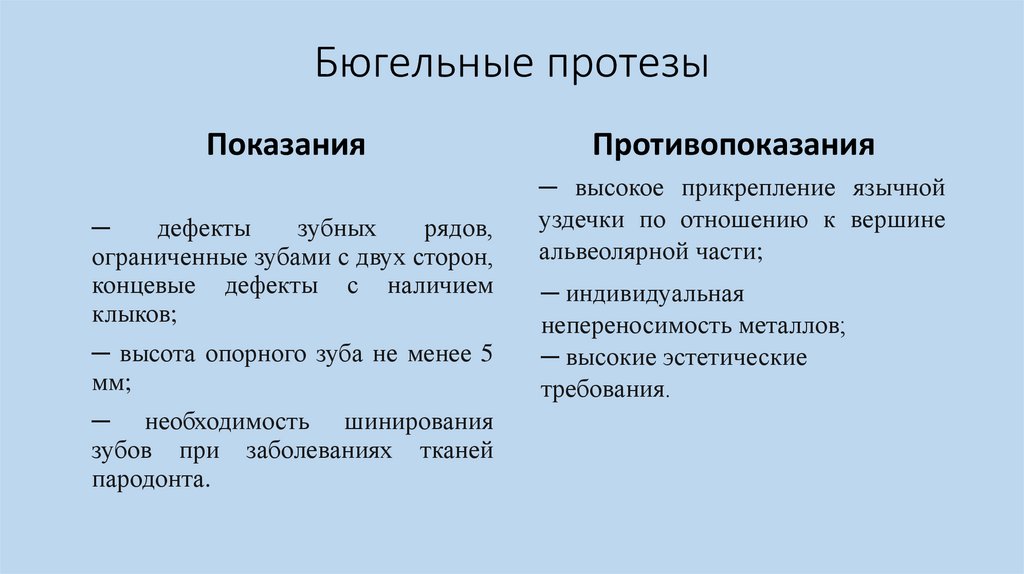 Бюгельные протезы

Показания

─ дефекты зубных рядов, ограниченные зубами с двух сторон, концевые дефекты с наличием клыков;

─ высота опорного зуба не менее 5 мм;

─ необходимость шинирования зубов при заболеваниях тканей пародонта.

Противопоказания

─ высокое прикрепление язычной уздечки по отношению к вершине альвеолярной части;

─ индивидуальная непереносимость металлов;

─ высокие эстетические требования.